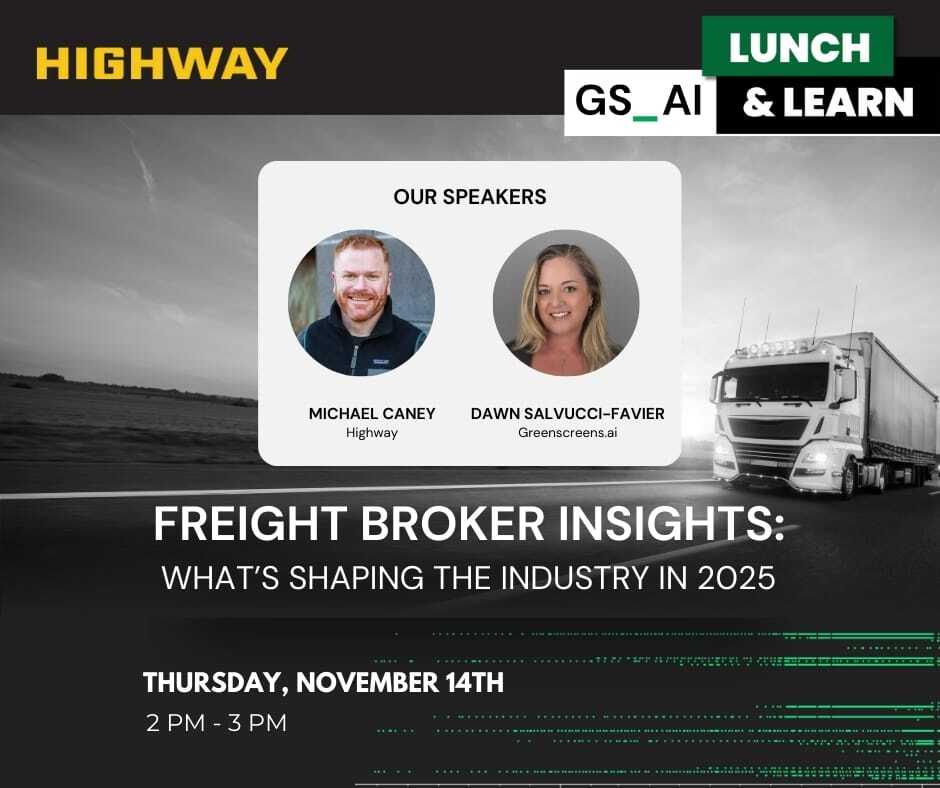 HIGHWAY

GS_AI

LUNCH & LEARN

OUR SPEAKERS

MICHAEL CANEY
Highway

DAWN SALVUCCI-FAVIER
Greenscreens.ai

FREIGHT BROKER INSIGHTS:
WHAT'S SHAPING THE INDUSTRY IN 2025

THURSDAY, NOVEMBER 14TH
2 PM - 3 PM